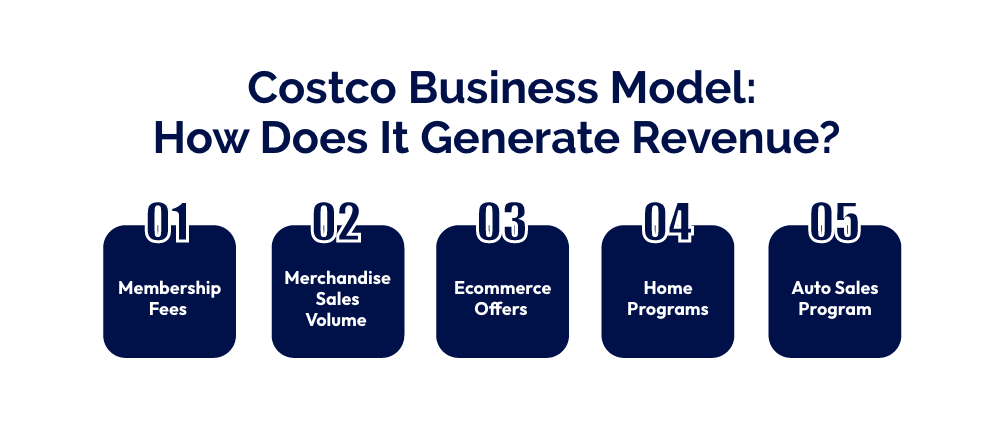 Costco Business Model:
How Does It Generate Revenue?

01
Membership Fees

02
Merchandise Sales Volume

03
Ecommerce Offers

04
Home Programs

05
Auto Sales Program